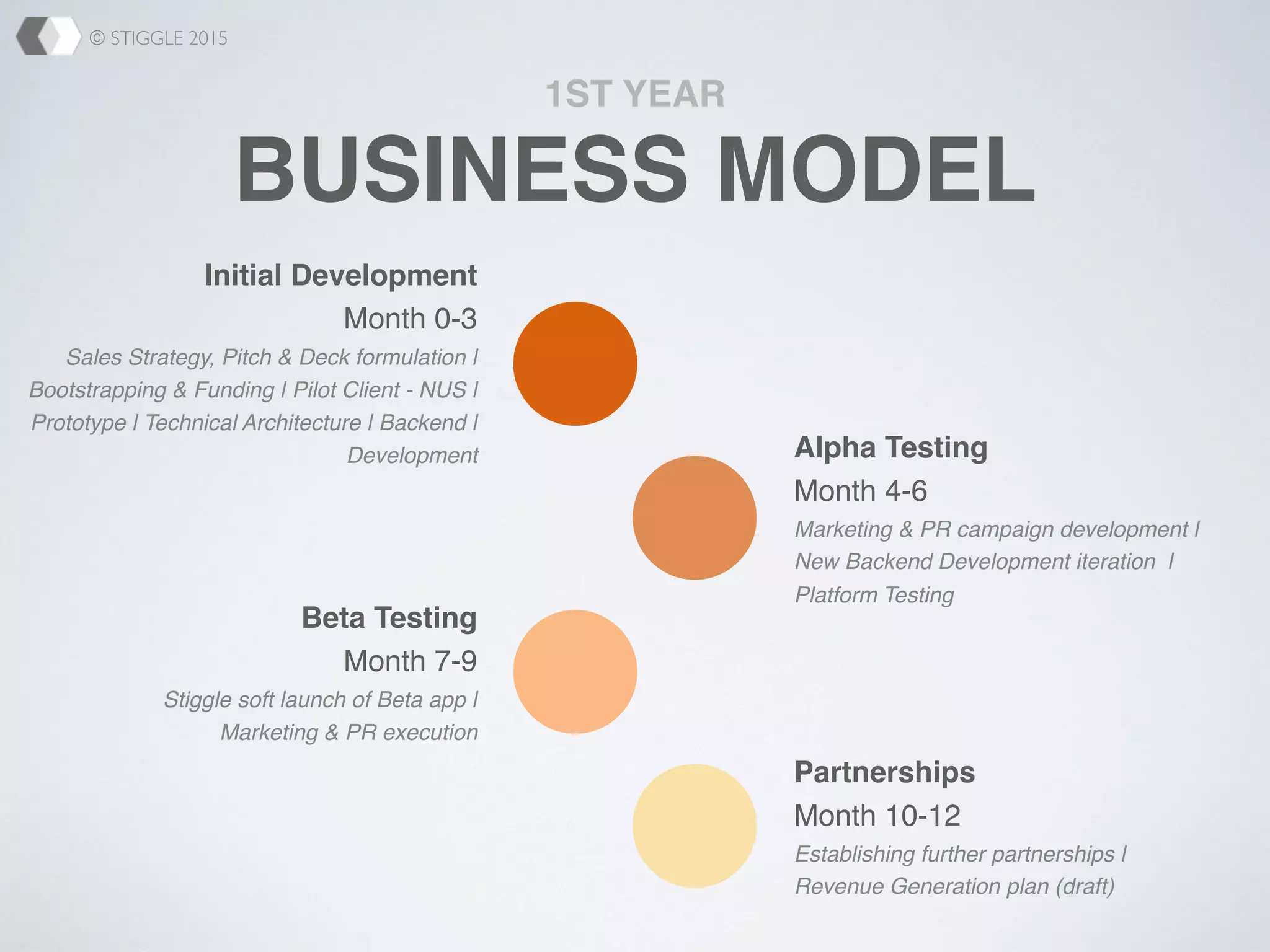 © STIGGLE 2015

1ST YEAR

BUSINESS MODEL

Initial Development
Month 0-3
Sales Strategy, Pitch & Deck formulation | Bootstrapping & Funding | Pilot Client - NUS | Prototype | Technical Architecture | Backend | Development

Alpha Testing
Month 4-6
Marketing & PR campaign development | New Backend Development iteration | Platform Testing

Beta Testing
Month 7-9
Stiggle soft launch of Beta app | Marketing & PR execution

Partnerships
Month 10-12
Establishing further partnerships | Revenue Generation plan (draft)